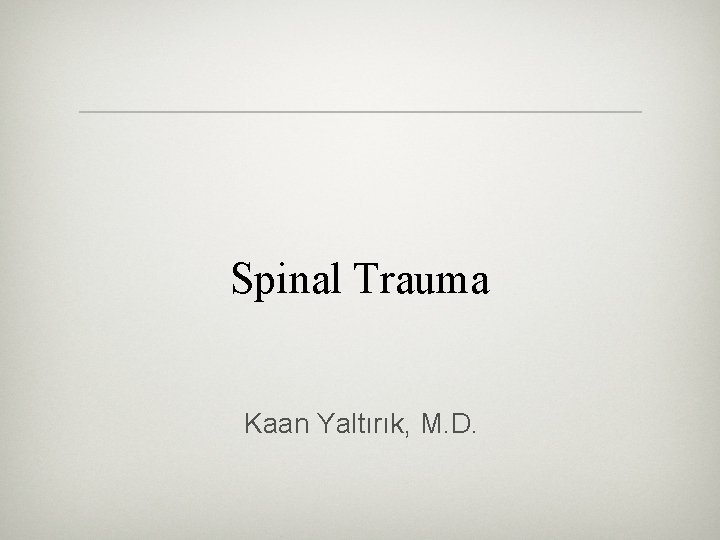 Spinal Trauma

Kaan Yaltırık, M.D.